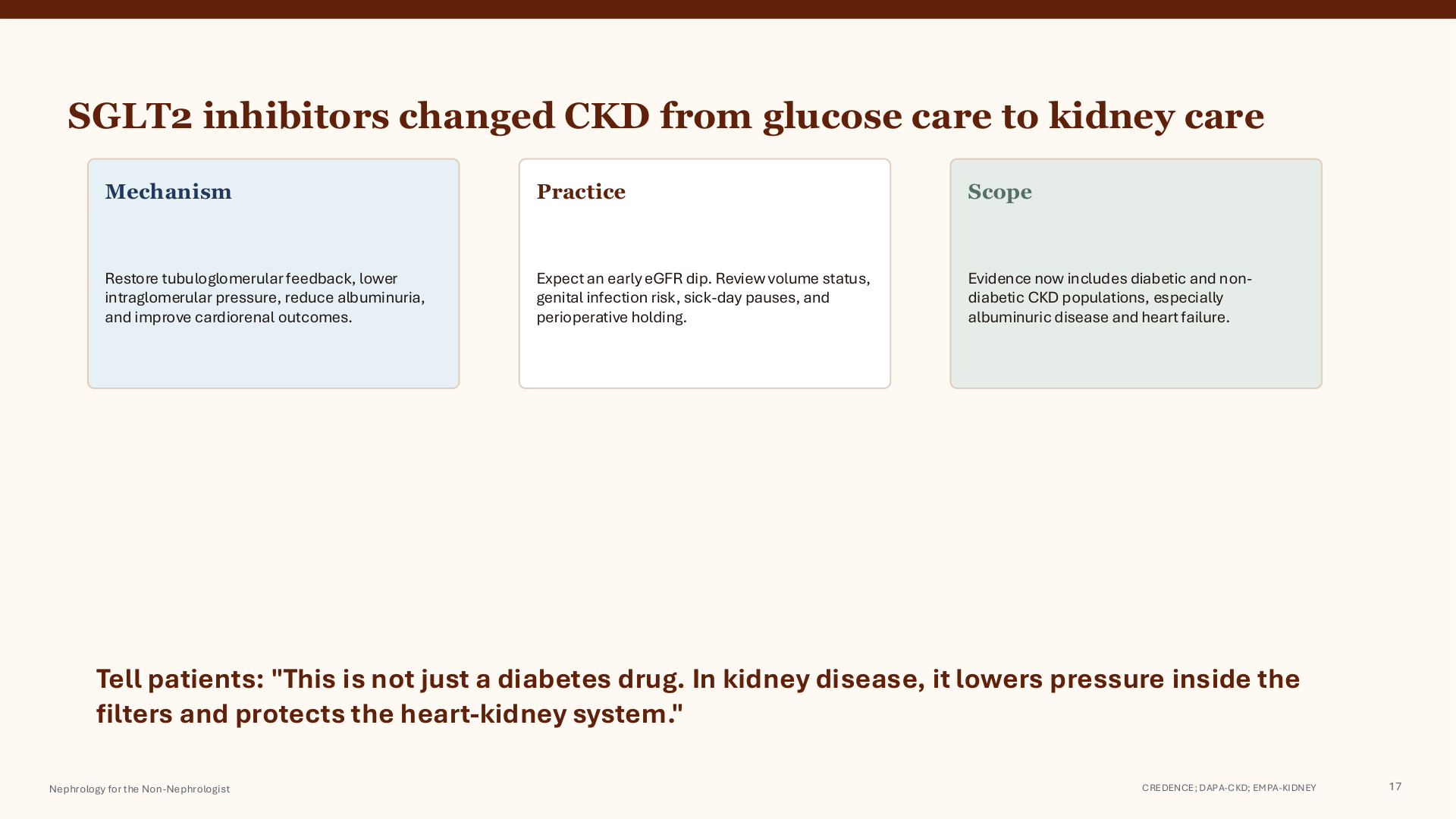 SGLT2 inhibitors changed CKD from glucose care to kidney care

Mechanism

Restore tubuloglomerular feedback, lower intraglomerular pressure, reduce albuminuria, and improve cardiorenal outcomes.

Practice

Expect an early eGFR dip. Review volume status, genital infection risk, sick-day pauses, and perioperative holding.

Scope

Evidence now includes diabetic and non-diabetic CKD populations, especially albuminuric disease and heart failure.

Tell patients: "This is not just a diabetes drug. In kidney disease, it lowers pressure inside the filters and protects the heart-kidney system."

Nephrology for the Non-Nephrologist

CREDENCE; DAPA-CKD; EMPA-KIDNEY

17